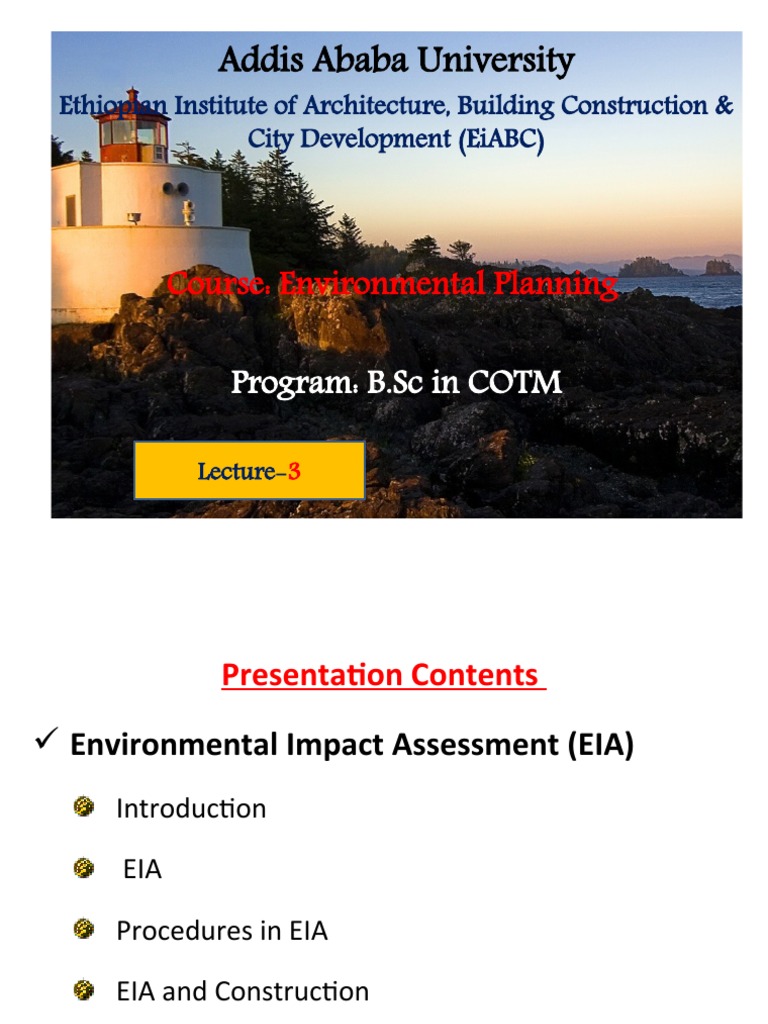 Addis Ababa University

Ethiopian Institute of Architecture, Building Construction & City Development (EiABC)

Course: Environmental Planning

Program: B.Sc in COTM

Lecture-3

Presentation Contents

✓ Environmental Impact Assessment (EIA)

Introduction

EIA

Procedures in EIA

EIA and Construction